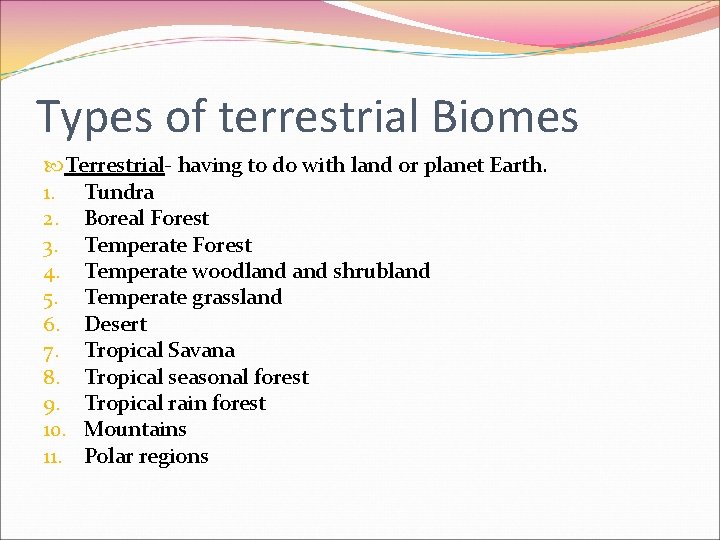 Types of terrestrial Biomes

Terrestrial- having to do with land or planet Earth.

1. Tundra
2. Boreal Forest
3. Temperate Forest
4. Temperate woodland and shrubland
5. Temperate grassland
6. Desert
7. Tropical Savana
8. Tropical seasonal forest
9. Tropical rain forest
10. Mountains
11. Polar regions